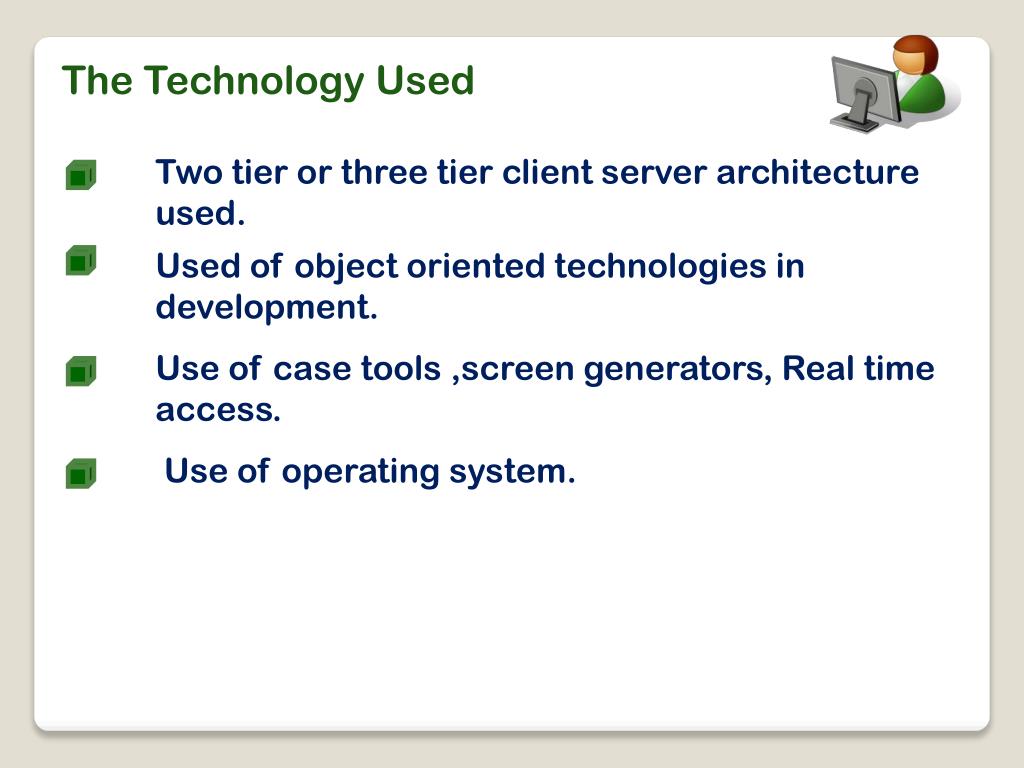 The Technology Used

Two tier or three tier client server architecture used.

Used of object oriented technologies in development.

Use of case tools ,screen generators, Real time access.

Use of operating system.